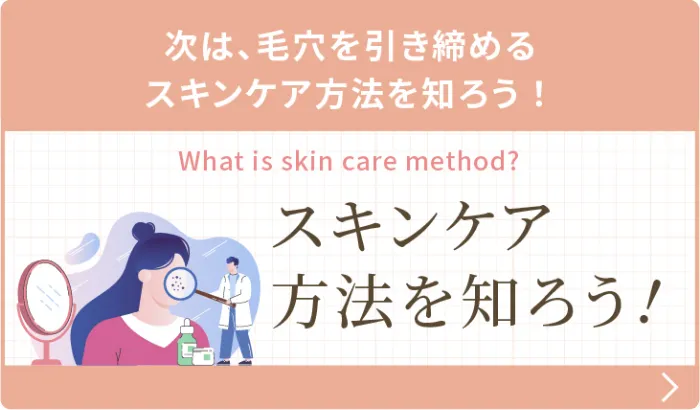 次は、毛穴を引き締める
スキンケア方法を知ろう！

What is skin care method?

スキンケア
方法を知ろう！